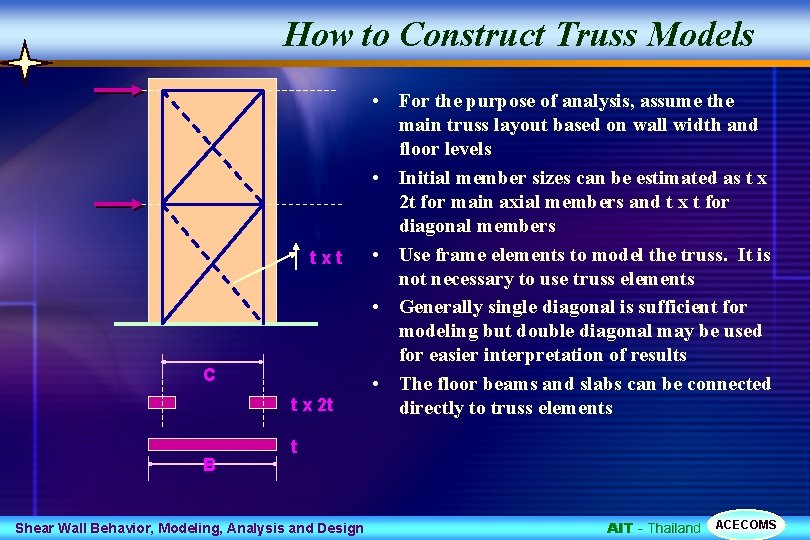 How to Construct Truss Models

t x t

C

t x 2t

t

B

• For the purpose of analysis, assume the main truss layout based on wall width and floor levels

• Initial member sizes can be estimated as t x 2t for main axial members and t x t for diagonal members

• Use frame elements to model the truss. It is not necessary to use truss elements

• Generally single diagonal is sufficient for modeling but double diagonal may be used for easier interpretation of results

• The floor beams and slabs can be connected directly to truss elements

Shear Wall Behavior, Modeling, Analysis and Design

AIT - Thailand

ACECOMS